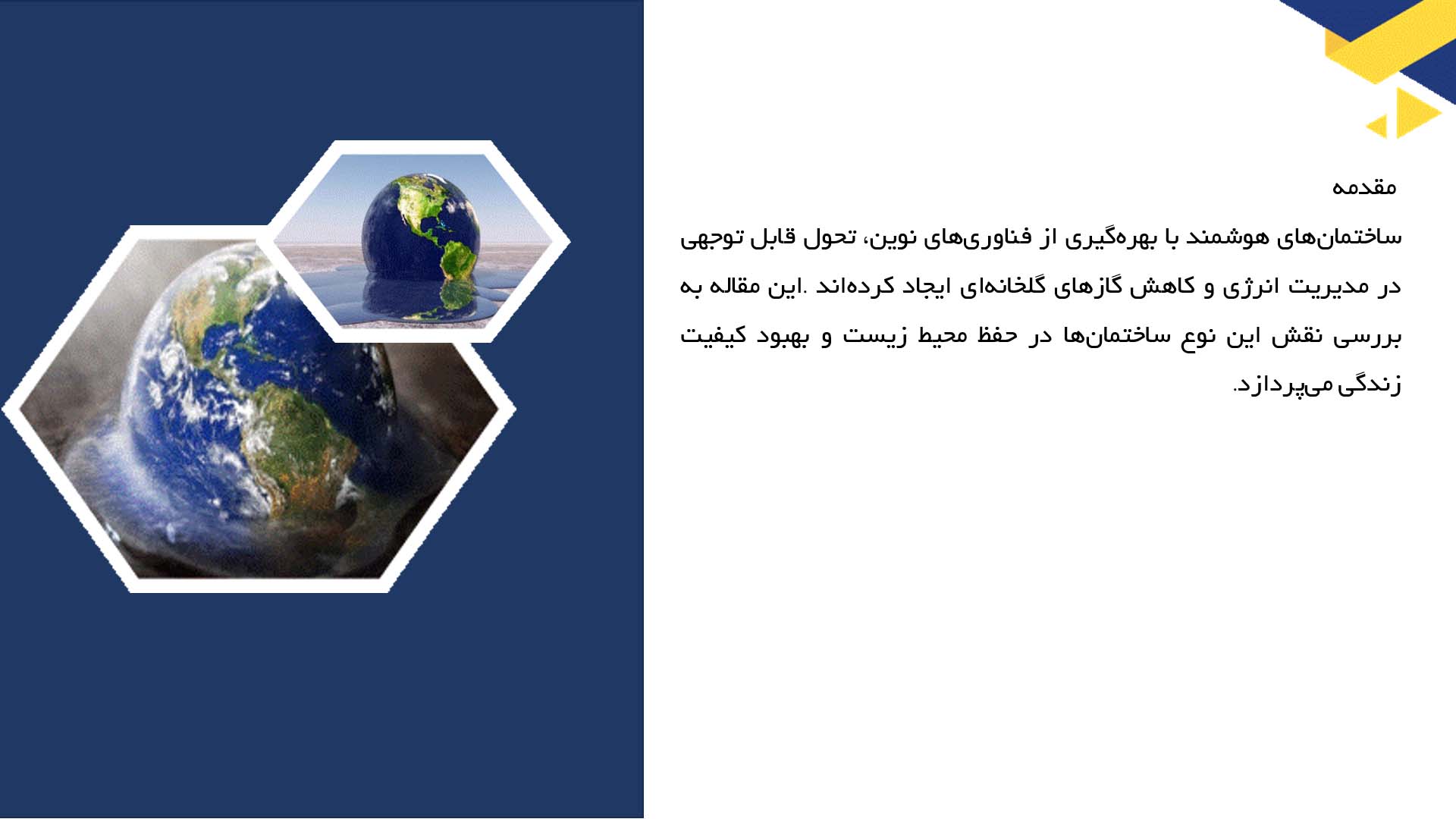 مقدمه

ساختمان‌های هوشمند با بهره‌گیری از فناوری‌های نوین، تحول قابل توجهی در مدیریت انرژی و کاهش گازهای گلخانه‌ای ایجاد کرده‌اند .این مقاله به بررسی نقش این نوع ساختمان‌ها در حفظ محیط زیست و بهبود کیفیت زندگی می‌پردازد.